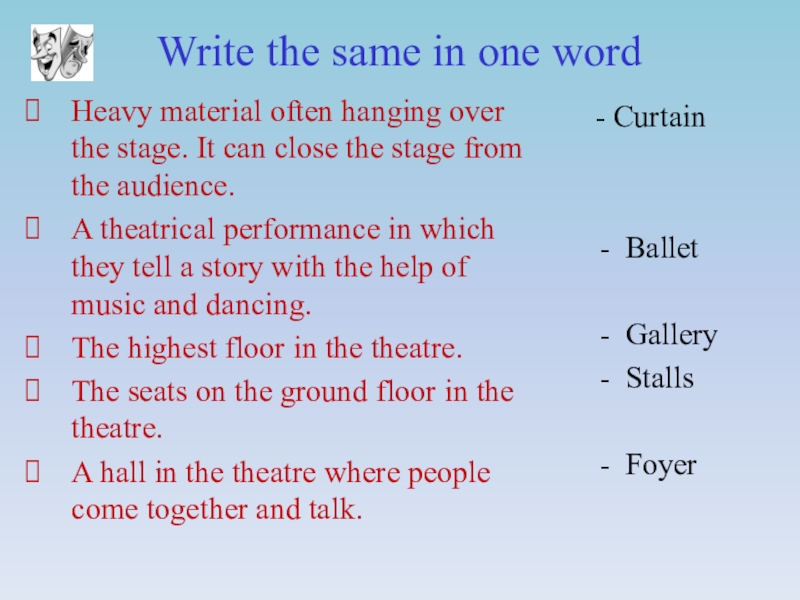 Write the same in one word

Heavy material often hanging over the stage. It can close the stage from the audience.

A theatrical performance in which they tell a story with the help of music and dancing.

The highest floor in the theatre.

The seats on the ground floor in the theatre.

A hall in the theatre where people come together and talk.

- Curtain

- Ballet

- Gallery
- Stalls

- Foyer